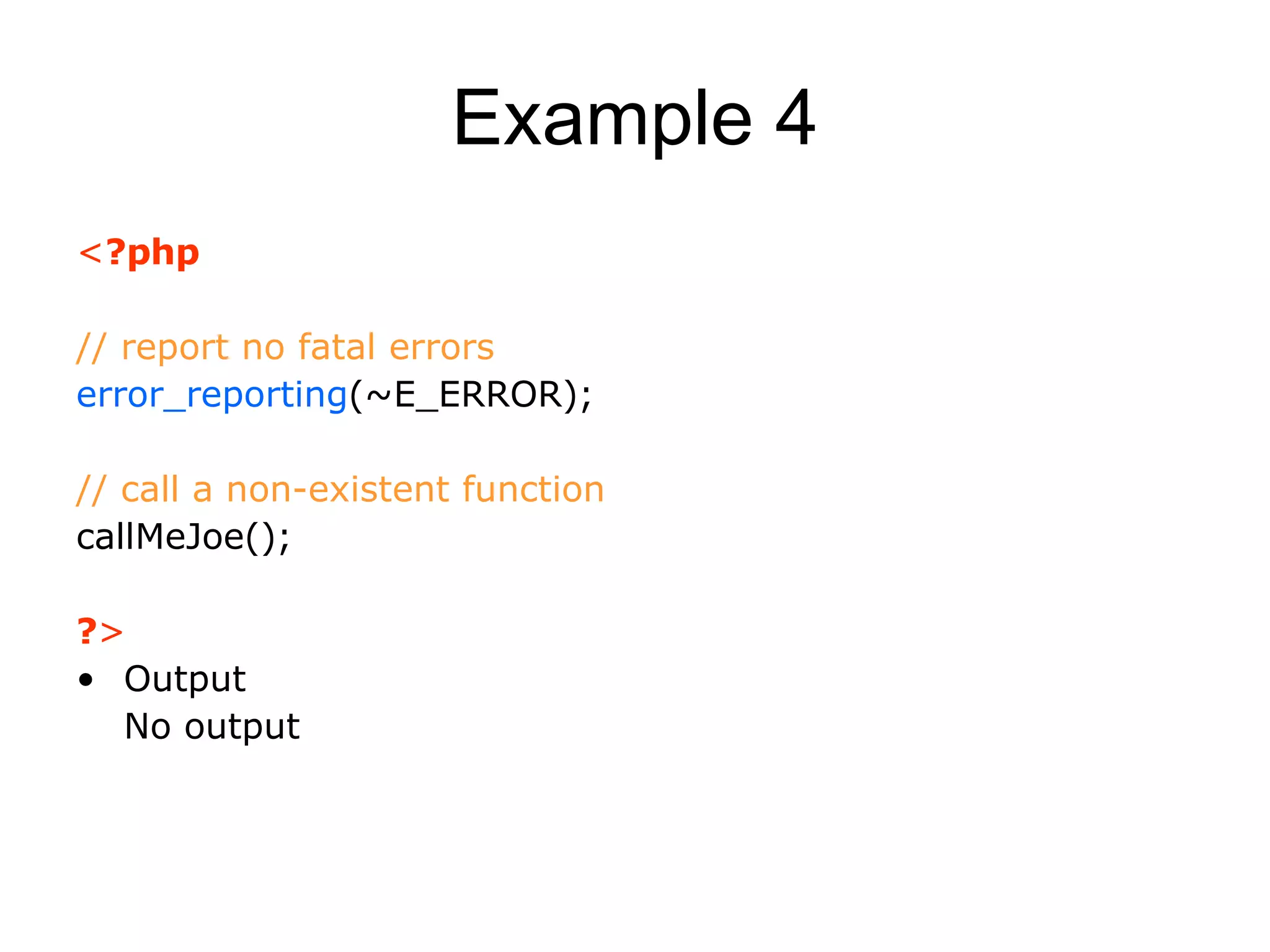 Example 4

<?php

// report no fatal errors
error_reporting(~E_ERROR);

// call a non-existent function
callMeJoe();

?>
• Output
No output